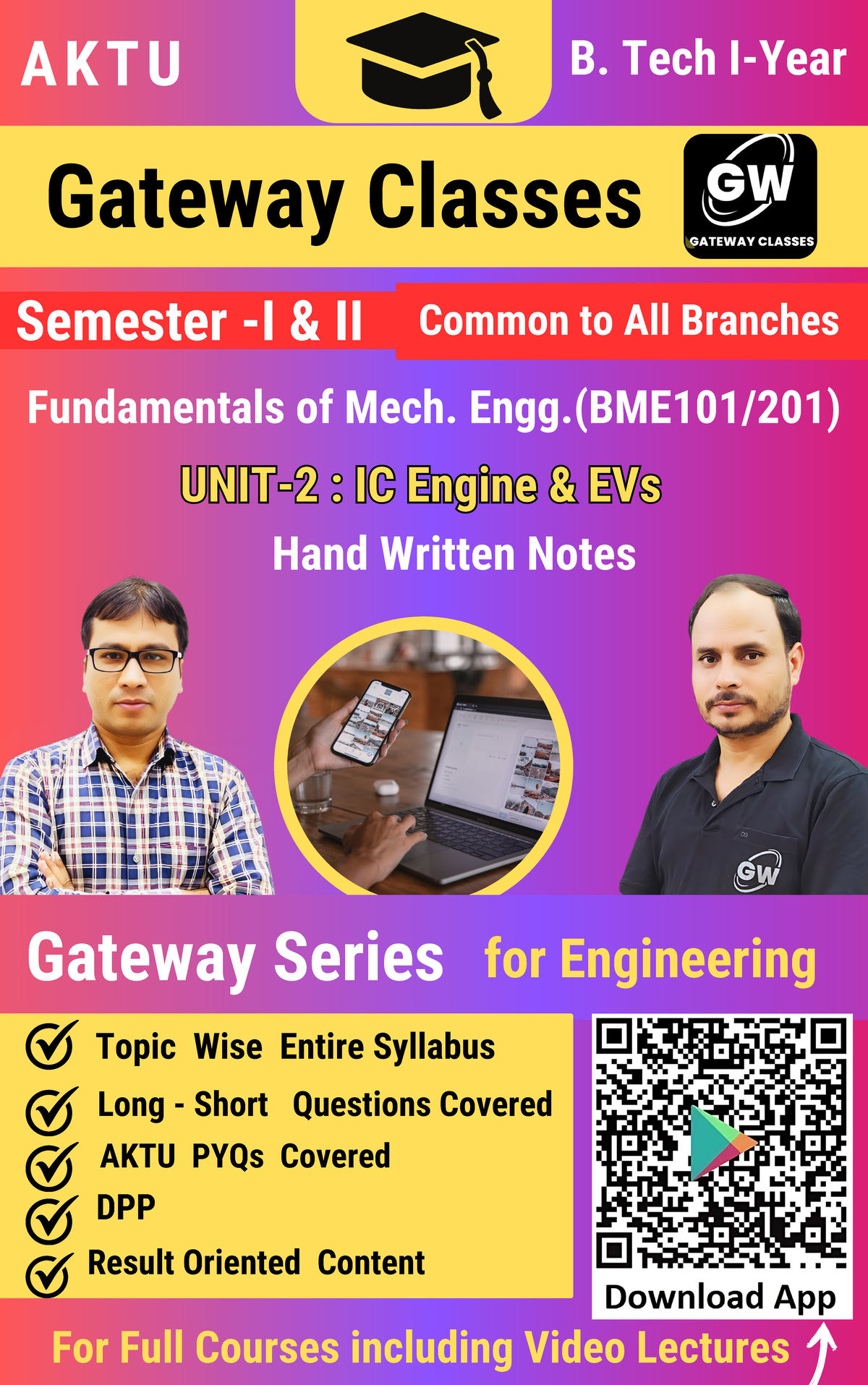 AKTU

B. Tech I-Year

Gateway Classes

GW
GATEWAY CLASSES

Semester -I & II

Common to All Branches

Fundamentals of Mech. Engg.(BME101/201)

UNIT-2 : IC Engine & EVs

Hand Written Notes

GW

Gateway Series for Engineering

Topic Wise Entire Syllabus

Long - Short Questions Covered

AKTU PYQs Covered

DPP

Result Oriented Content

Download App

For Full Courses including Video Lectures